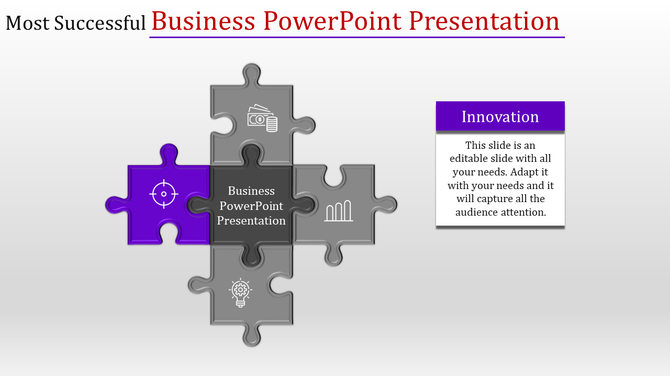 Most Successful Business PowerPoint Presentation

Business PowerPoint Presentation

Innovation

This slide is an editable slide with all your needs. Adapt it with your needs and it will capture all the audience attention.